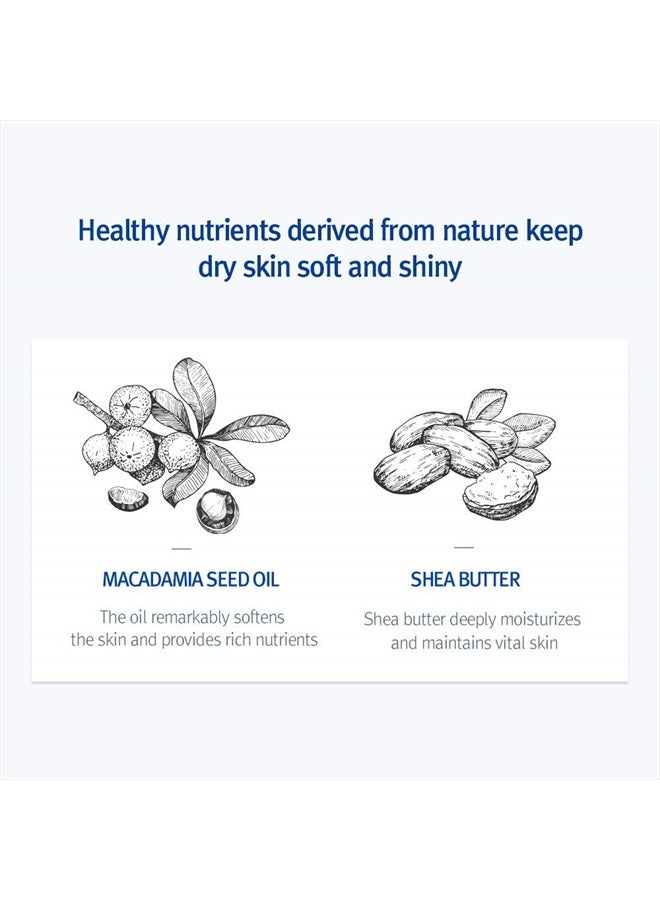 Healthy nutrients derived from nature keep dry skin soft and shiny

MACADAMIA SEED OIL

The oil remarkably softens the skin and provides rich nutrients

SHEA BUTTER

Shea butter deeply moisturizes and maintains vital skin